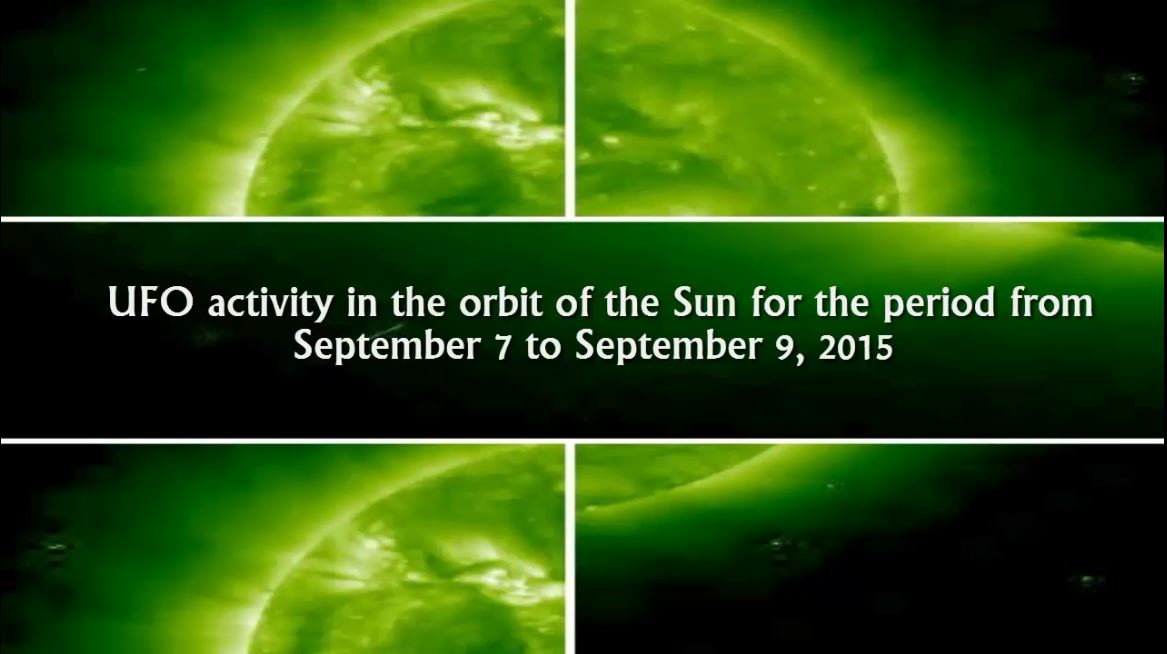 UFO activity in the orbit of the Sun for the period from September 7 to September 9, 2015